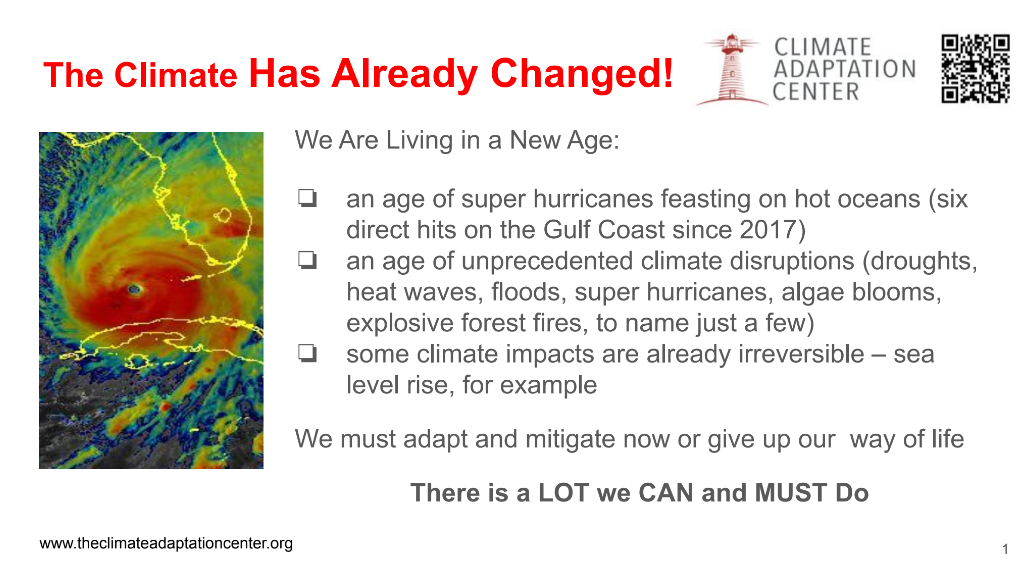 The Climate Has Already Changed!

CLIMATE ADAPTATION CENTER

We Are Living in a New Age:

❏ an age of super hurricanes feasting on hot oceans (six direct hits on the Gulf Coast since 2017)
❏ an age of unprecedented climate disruptions (droughts, heat waves, floods, super hurricanes, algae blooms, explosive forest fires, to name just a few)
❏ some climate impacts are already irreversible – sea level rise, for example

We must adapt and mitigate now or give up our way of life

There is a LOT we CAN and MUST Do

www.theclimateadaptationcenter.org

1